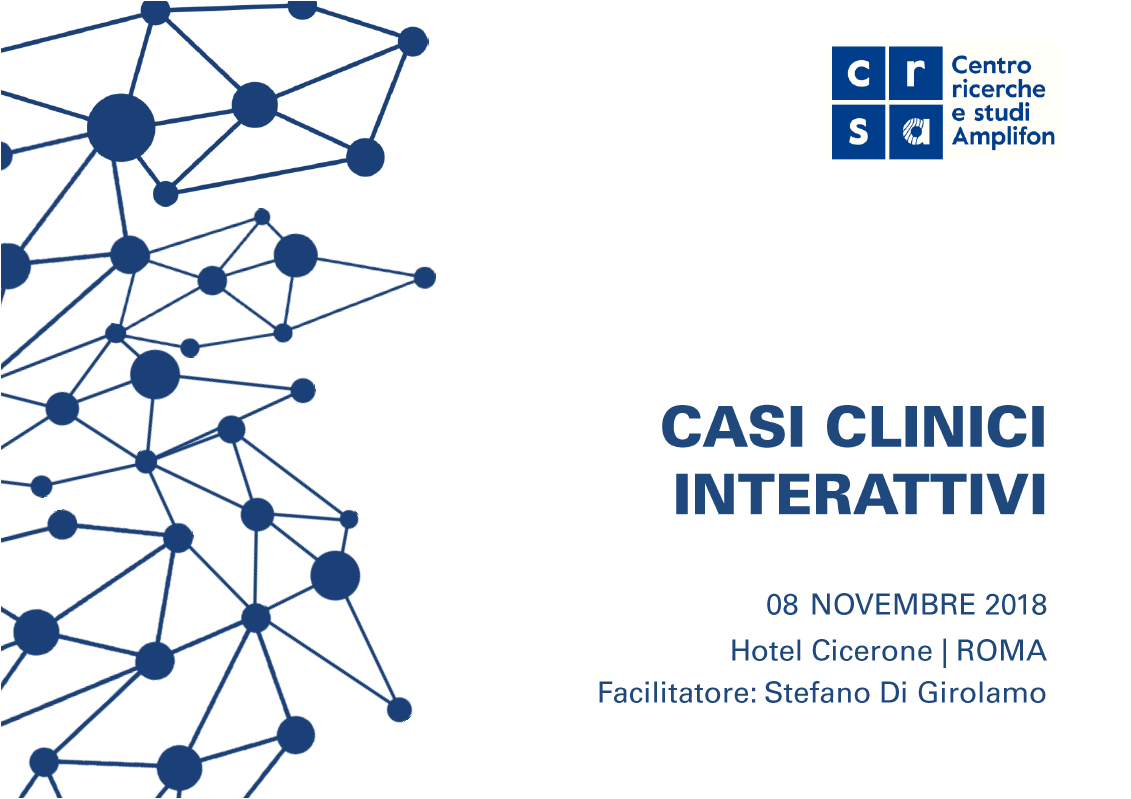 c r
s a
Centro ricerche e studi Amplifon

CASI CLINICI INTERATTIVI

08 NOVEMBRE 2018
Hotel Cicerone | ROMA
Facilitatore: Stefano Di Girolamo